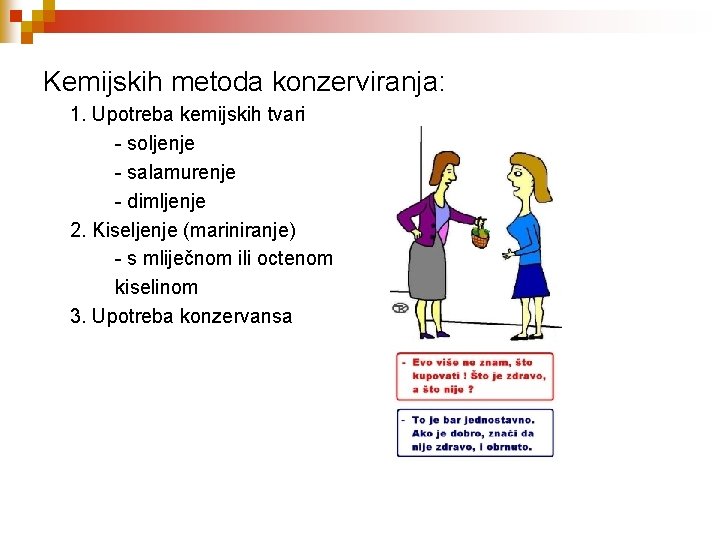 Kemijskih metoda konzerviranja:

1. Upotreba kemijskih tvari
- soljenje
- salamurenje
- dimljenje
2. Kiseljenje (mariniranje)
- s mliječnom ili octenom kiselinom
3. Upotreba konzervansa

- Evo više ne znam, što kupovati ! Što je zdravo, a što nije ?

- To je bar jednostavno. Ako je dobro, znači da nije zdravo, i obrnuto.